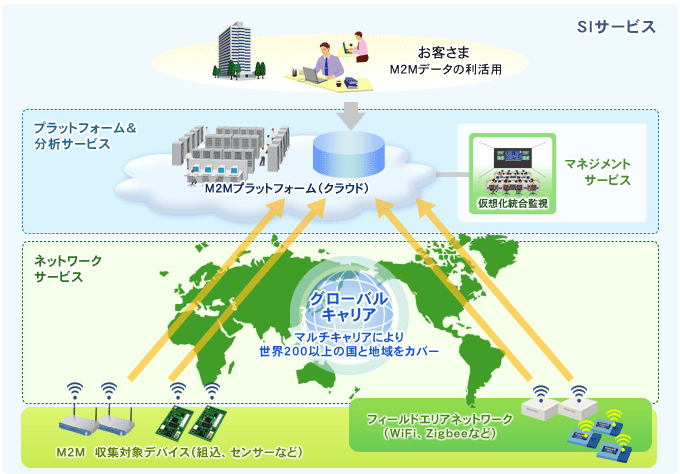 SIサービス

お客さま
M2Mデータの利活用

プラットフォーム＆
分析サービス

M2Mプラットフォーム（クラウド）

マネジメント
サービス

仮想化統合監視

ネットワーク
サービス

グローバル
キャリア

マルチキャリアにより
世界200以上の国と地域をカバー

フィールドエリアネットワーク
（WiFi、Zigbeeなど）

M2M 収集対象デバイス（組込、センサーなど）